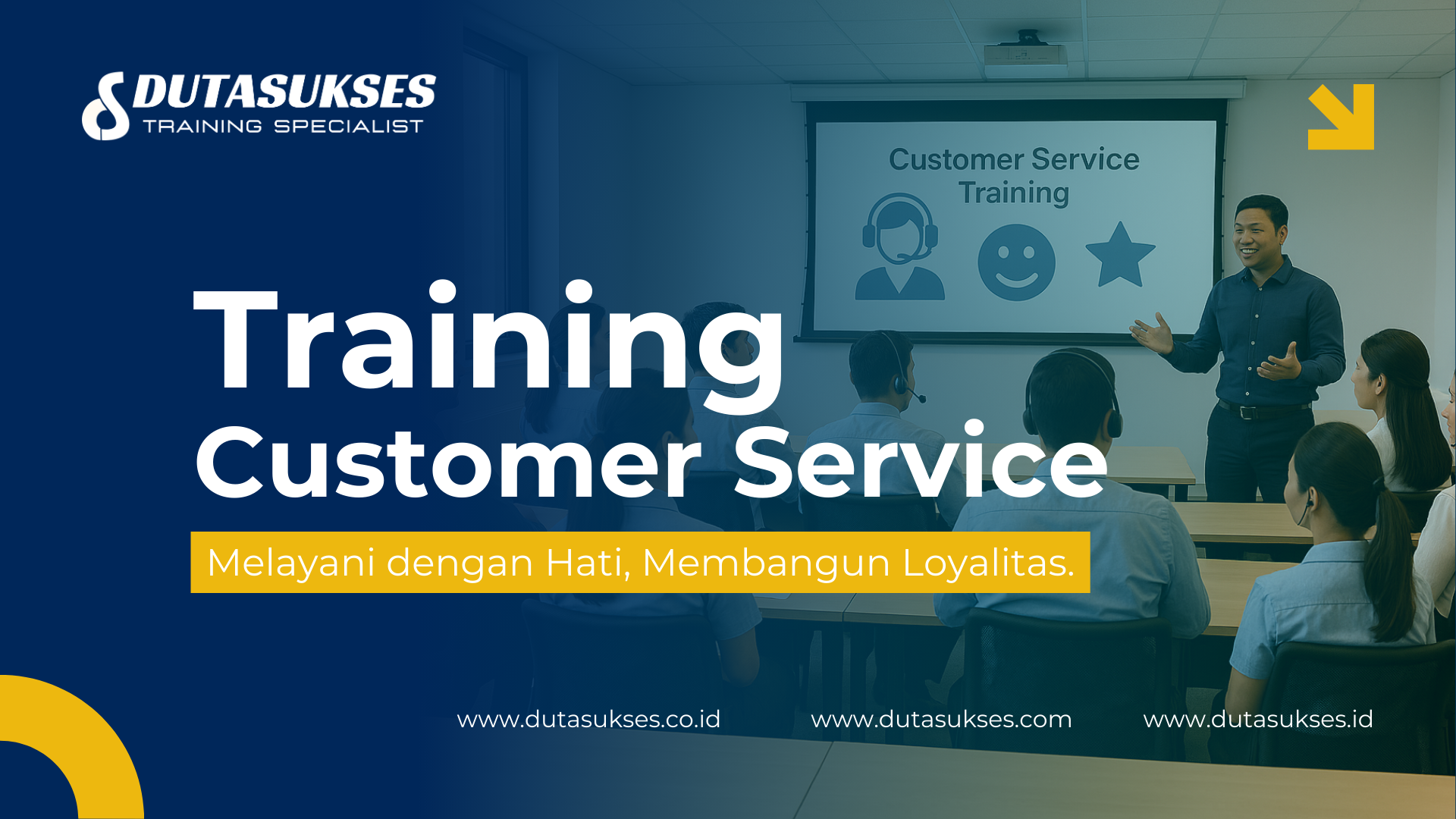 DUTASUKSES
TRAINING SPECIALIST

Customer Service Training

Training
Customer Service

Melayani dengan Hati, Membangun Loyalitas.

www.dutasukses.co.id www.dutasukses.com www.dutasukses.id